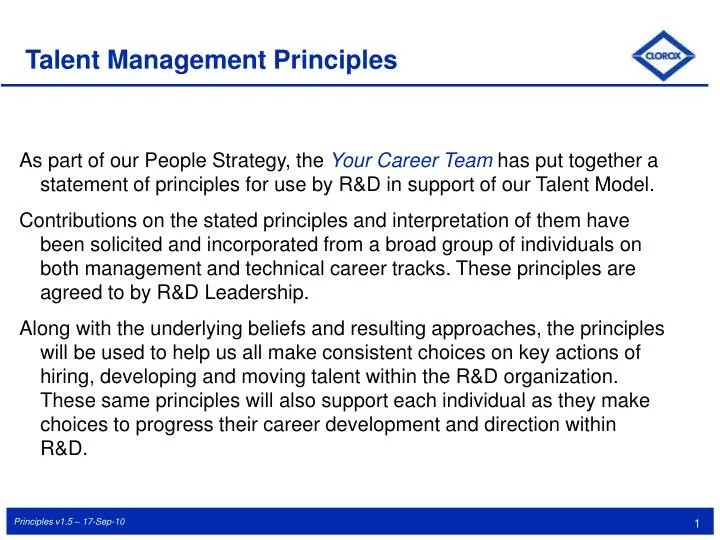 Talent Management Principles

CLOROX

As part of our People Strategy, the Your Career Team has put together a statement of principles for use by R&D in support of our Talent Model.

Contributions on the stated principles and interpretation of them have been solicited and incorporated from a broad group of individuals on both management and technical career tracks. These principles are agreed to by R&D Leadership.

Along with the underlying beliefs and resulting approaches, the principles will be used to help us all make consistent choices on key actions of hiring, developing and moving talent within the R&D organization. These same principles will also support each individual as they make choices to progress their career development and direction within R&D.

Principles v1.5 – 17-Sep-10

1